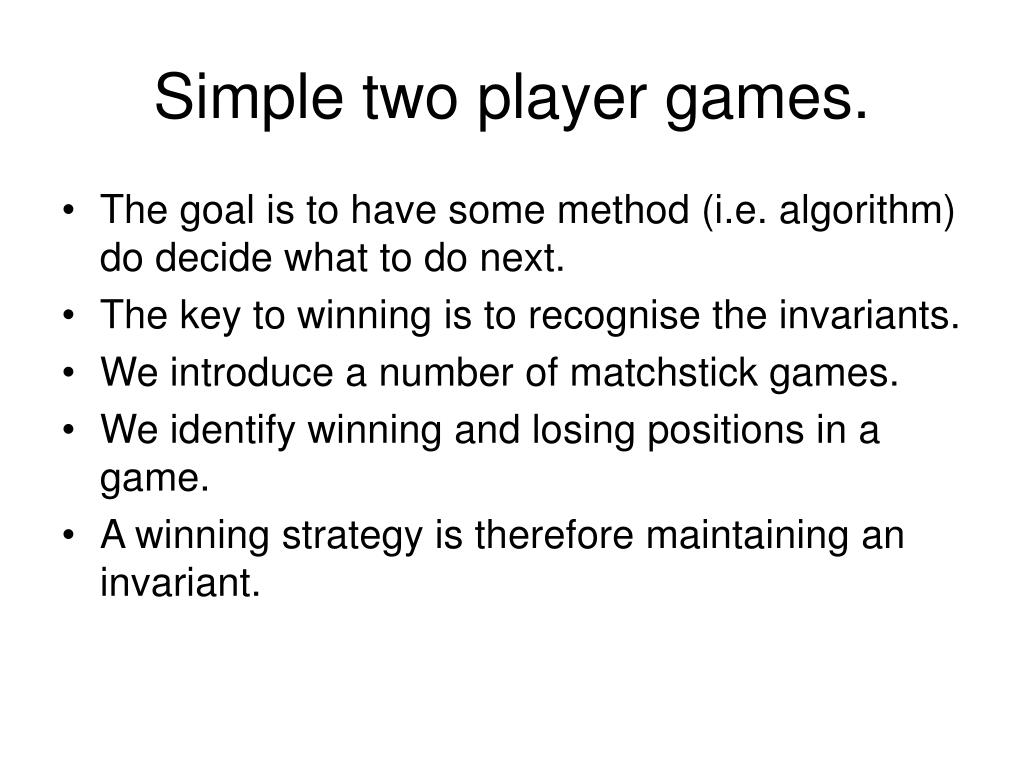 Simple two player games.

• The goal is to have some method (i.e. algorithm) do decide what to do next.
• The key to winning is to recognise the invariants.
• We introduce a number of matchstick games.
• We identify winning and losing positions in a game.
• A winning strategy is therefore maintaining an invariant.